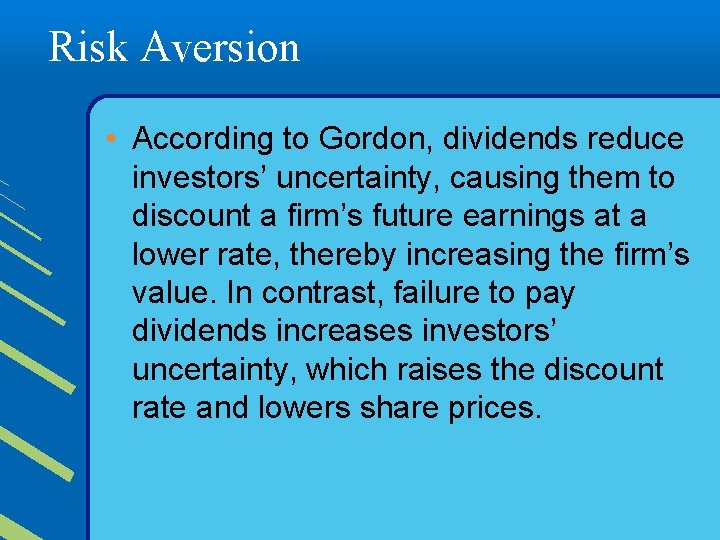 Risk Aversion

• According to Gordon, dividends reduce investors’ uncertainty, causing them to discount a firm’s future earnings at a lower rate, thereby increasing the firm’s value. In contrast, failure to pay dividends increases investors’ uncertainty, which raises the discount rate and lowers share prices.